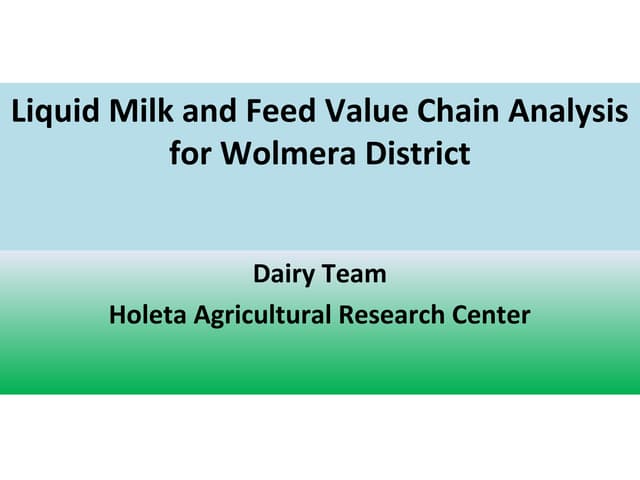 Liquid Milk and Feed Value Chain Analysis for Wolmera District

Dairy Team
Holeta Agricultural Research Center